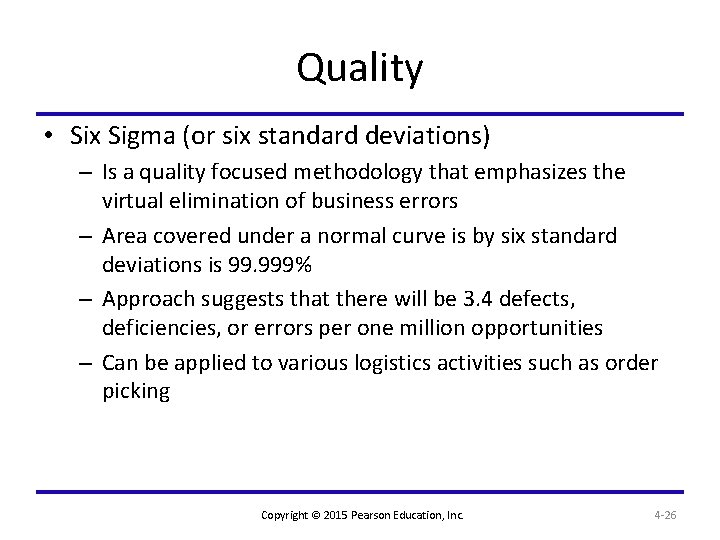 Quality

• Six Sigma (or six standard deviations)

– Is a quality focused methodology that emphasizes the virtual elimination of business errors

– Area covered under a normal curve is by six standard deviations is 99.999%

– Approach suggests that there will be 3.4 defects, deficiencies, or errors per one million opportunities

– Can be applied to various logistics activities such as order picking

Copyright © 2015 Pearson Education, Inc.

4-26